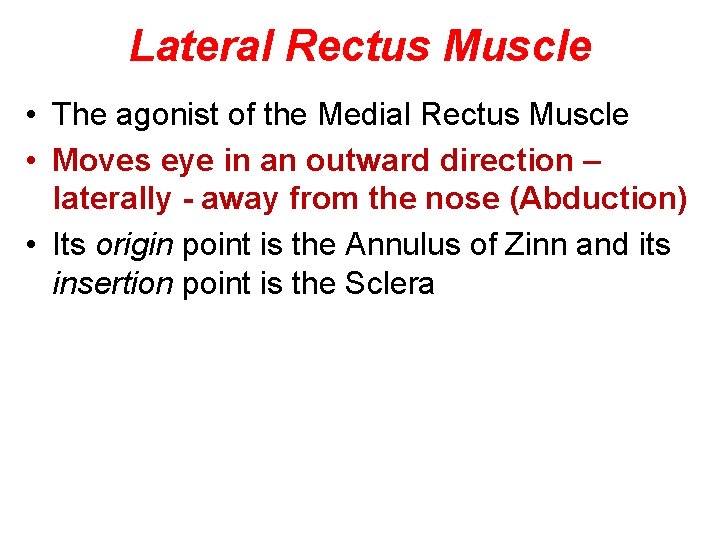 Lateral Rectus Muscle

• The agonist of the Medial Rectus Muscle
• Moves eye in an outward direction – laterally - away from the nose (Abduction)
• Its origin point is the Annulus of Zinn and its insertion point is the Sclera